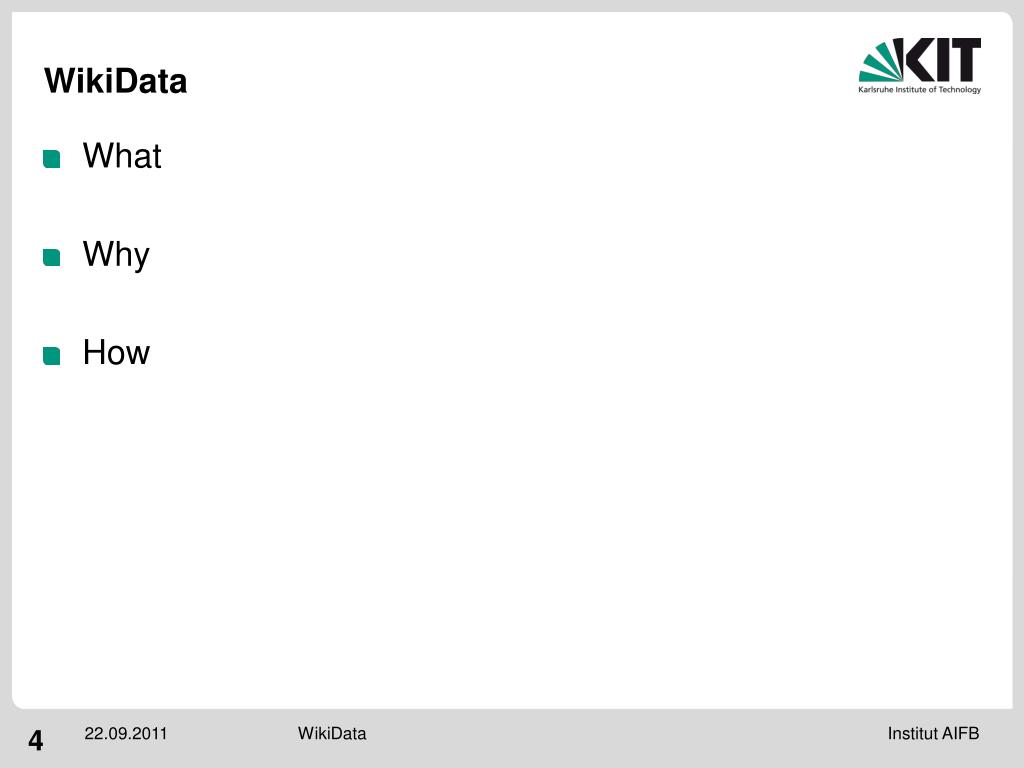 WikiData

KIT
Karlsruhe Institute of Technology

What

Why

How

4 22.09.2011 WikiData Institut AIFB